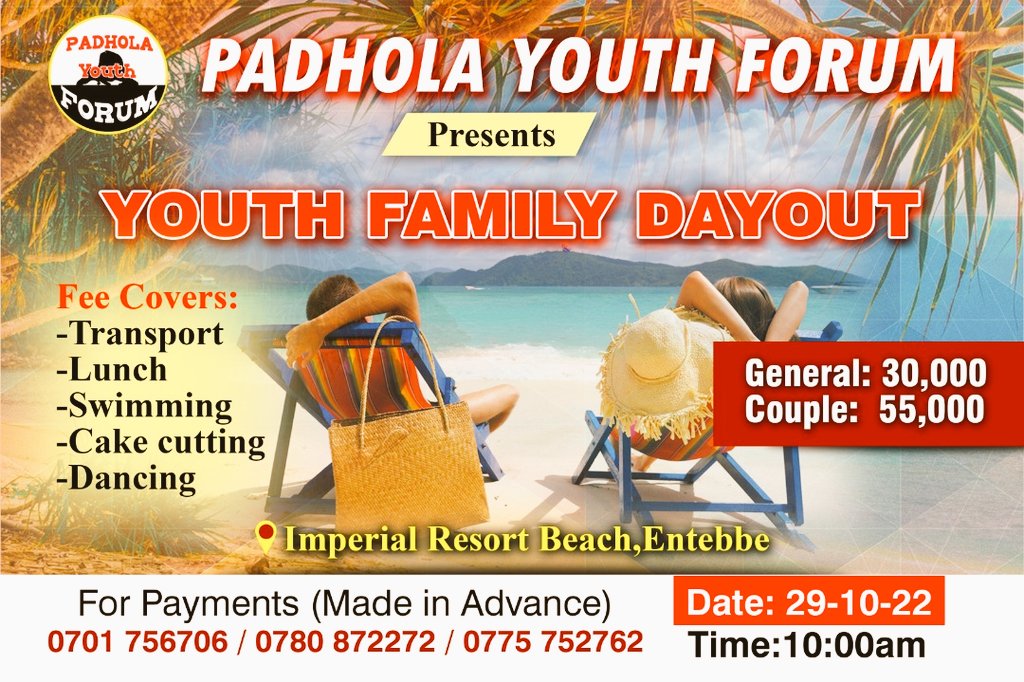 PADHOLA Youth FORUM

PADHOLA YOUTH FORUM

Presents

YOUTH FAMILY DAYOUT

Fee Covers:
-Transport
-Lunch
-Swimming
-Cake cutting
-Dancing

General: 30,000
Couple: 55,000

Imperial Resort Beach,Entebbe

For Payments (Made in Advance)
0701 756706 / 0780 872272 / 0775 752762

Date: 29-10-22
Time:10:00am